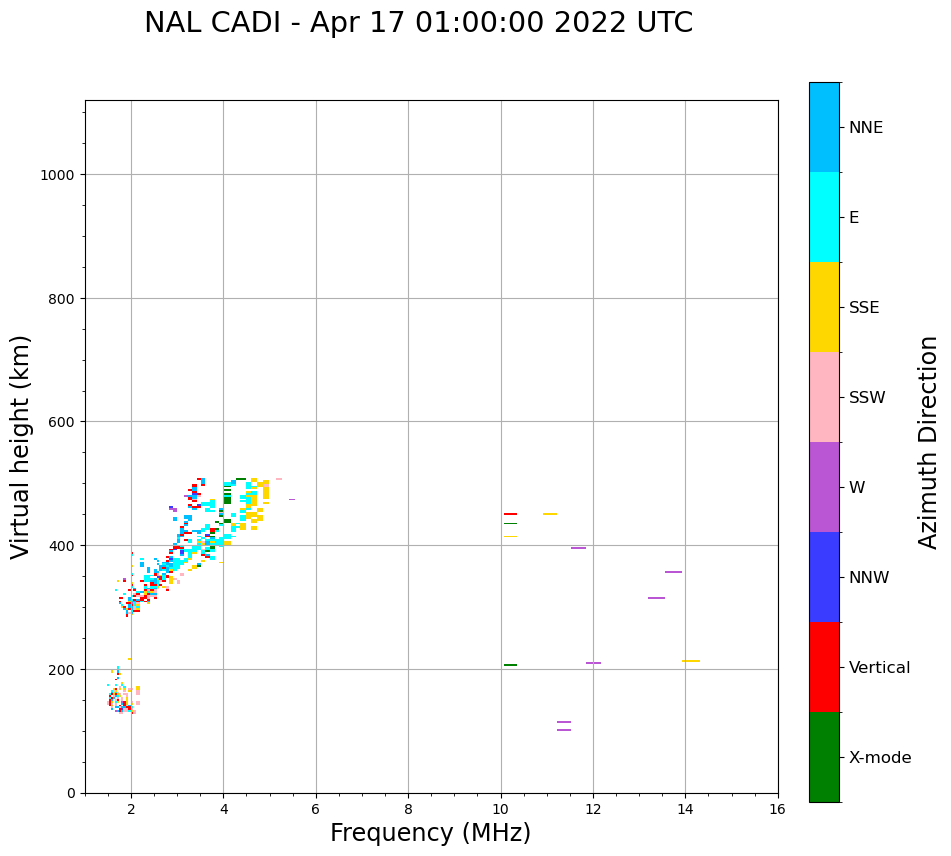 NAL CADI - Apr 17 01:00:00 2022 UTC

Virtual height (km)

1000
800
600
400
200
0

2
4
6
8
10
12
14
16

Frequency (MHz)

NNE
E
SSE
SSW
W
NNW
Vertical
X-mode

Azimuth Direction